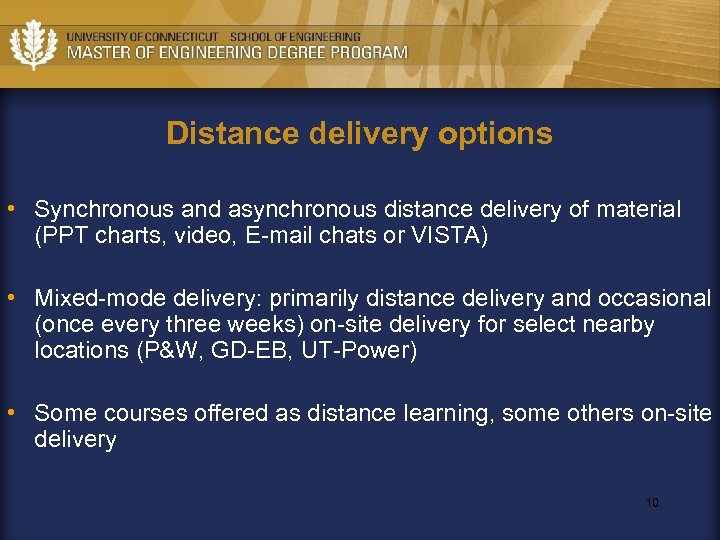 UNIVERSITY OF CONNECTICUT SCHOOL OF ENGINEERING
MASTER OF ENGINEERING DEGREE PROGRAM

Distance delivery options

• Synchronous and asynchronous distance delivery of material (PPT charts, video, E-mail chats or VISTA)

• Mixed-mode delivery: primarily distance delivery and occasional (once every three weeks) on-site delivery for select nearby locations (P&W, GD-EB, UT-Power)

• Some courses offered as distance learning, some others on-site delivery

10